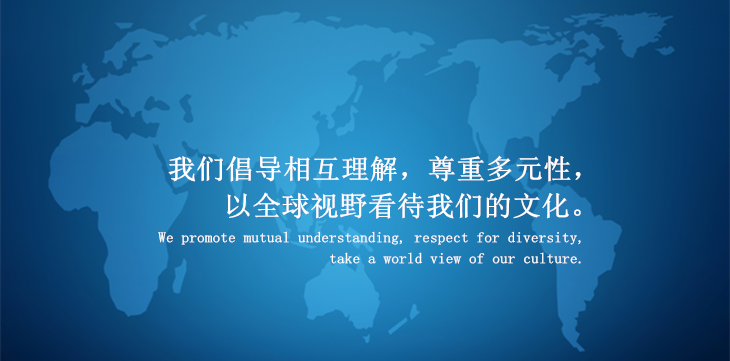 我们倡导相互理解，尊重多元性，
以全球视野看待我们的文化。

We promote mutual understanding, respect for diversity,
take a world view of our culture.